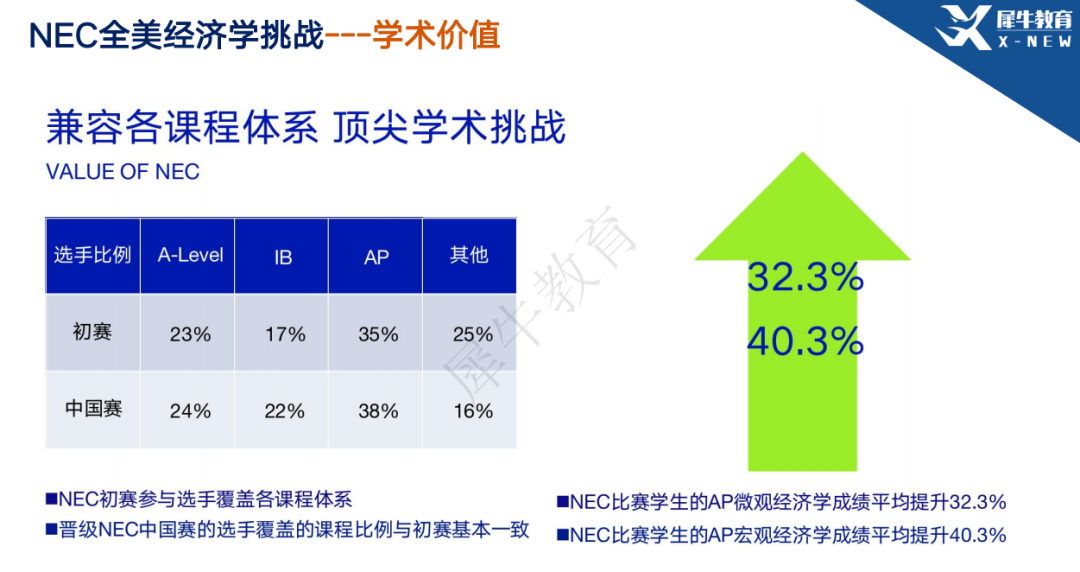 NEC全美经济学挑战---学术价值

犀牛教育 X-NEW

兼容各课程体系 顶尖学术挑战
VALUE OF NEC

| 选手比例 | A-Level | IB | AP | 其他 |
|---|---|---|---|---|
| 初赛 | 23% | 17% | 35% | 25% |
| 中国赛 | 24% | 22% | 38% | 16% |

犀牛教育

32.3%
40.3%

■NEC初赛参与选手覆盖各课程体系
■晋级NEC中国赛的选手覆盖的课程比例与初赛基本一致

■NEC比赛学生的AP微观经济学成绩平均提升32.3%
■NEC比赛学生的AP宏观经济学成绩平均提升40.3%